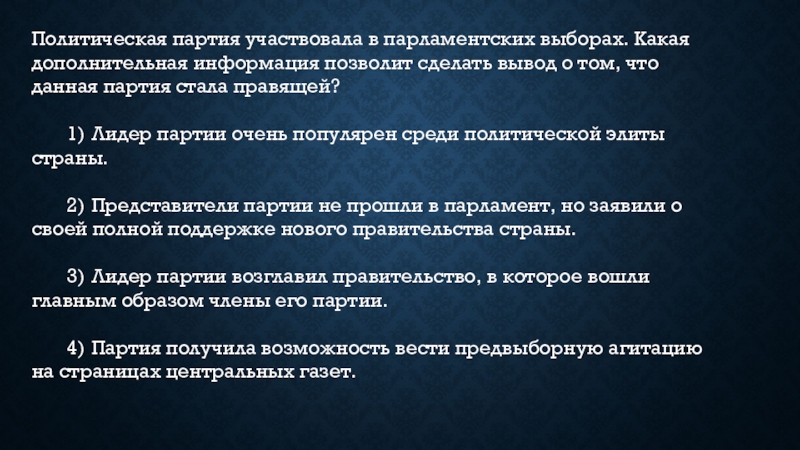 Политическая партия участвовала в парламентских выборах. Какая дополнительная информация позволит сделать вывод о том, что данная партия стала правящей?

1) Лидер партии очень популярен среди политической элиты страны.

2) Представители партии не прошли в парламент, но заявили о своей полной поддержке нового правительства страны.

3) Лидер партии возглавил правительство, в которое вошли главным образом члены его партии.

4) Партия получила возможность вести предвыборную агитацию на страницах центральных газет.